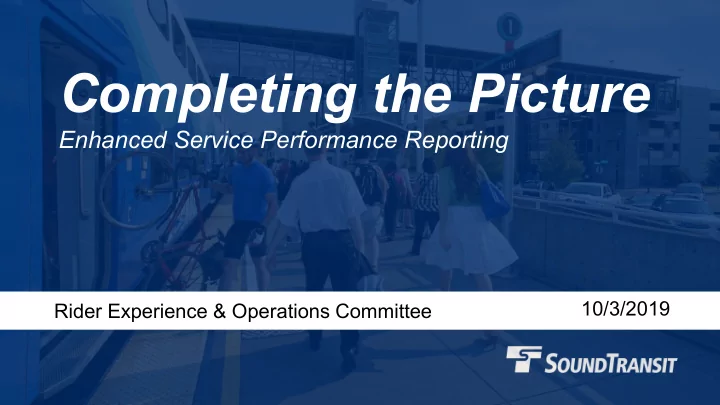 Completing the Picture

Enhanced Service Performance Reporting

Rider Experience & Operations Committee

10/3/2019

SOUNDTRANSIT